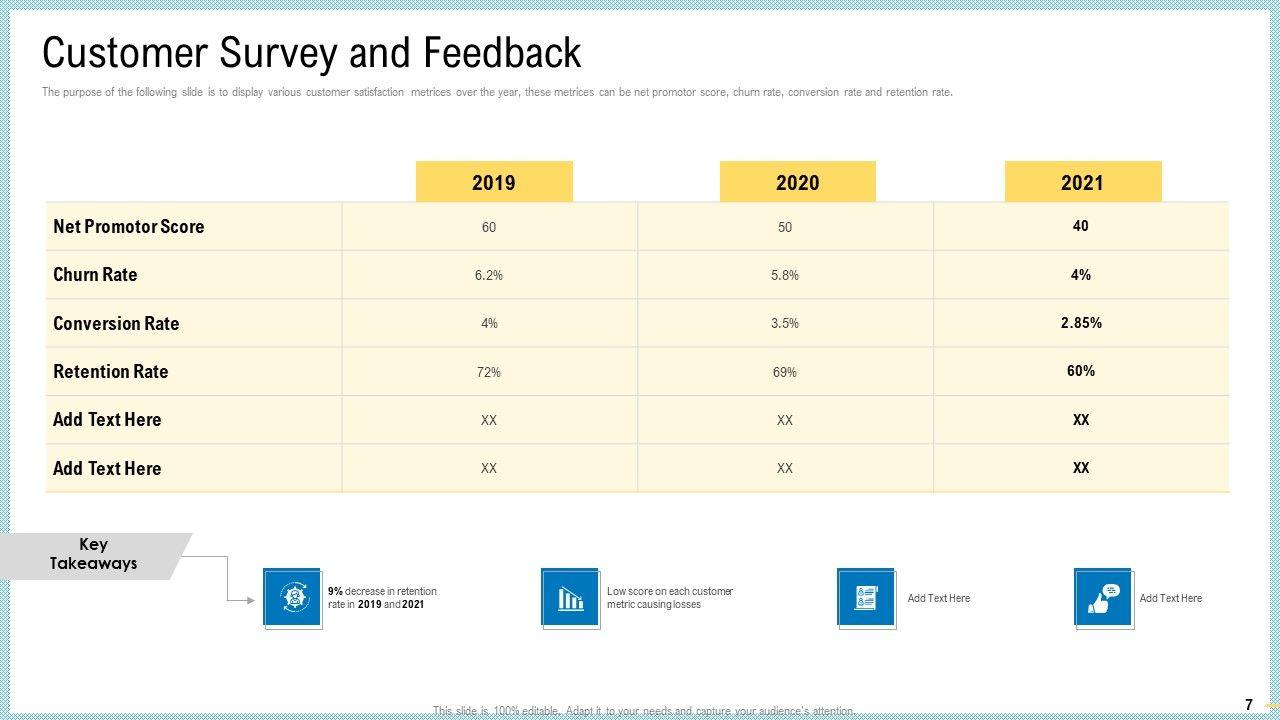 Customer Survey and Feedback

The purpose of the following slide is to display various customer satisfaction metrices over the year, these metrices can be net promotor score, churn rate, conversion rate and retention rate.

| | 2019 | 2020 | 2021 |
|---|---|---|---|
| Net Promotor Score | 60 | 50 | 40 |
| Churn Rate | 6.2% | 5.8% | 4% |
| Conversion Rate | 4% | 3.5% | 2.85% |
| Retention Rate | 72% | 69% | 60% |
| Add Text Here | XX | XX | XX |
| Add Text Here | XX | XX | XX |

Key Takeaways

9% decrease in retention rate in 2019 and 2021

Low score on each customer metric causing losses

Add Text Here

Add Text Here

This slide is 100% editable. Adapt it to your needs and capture your audience's attention.

7